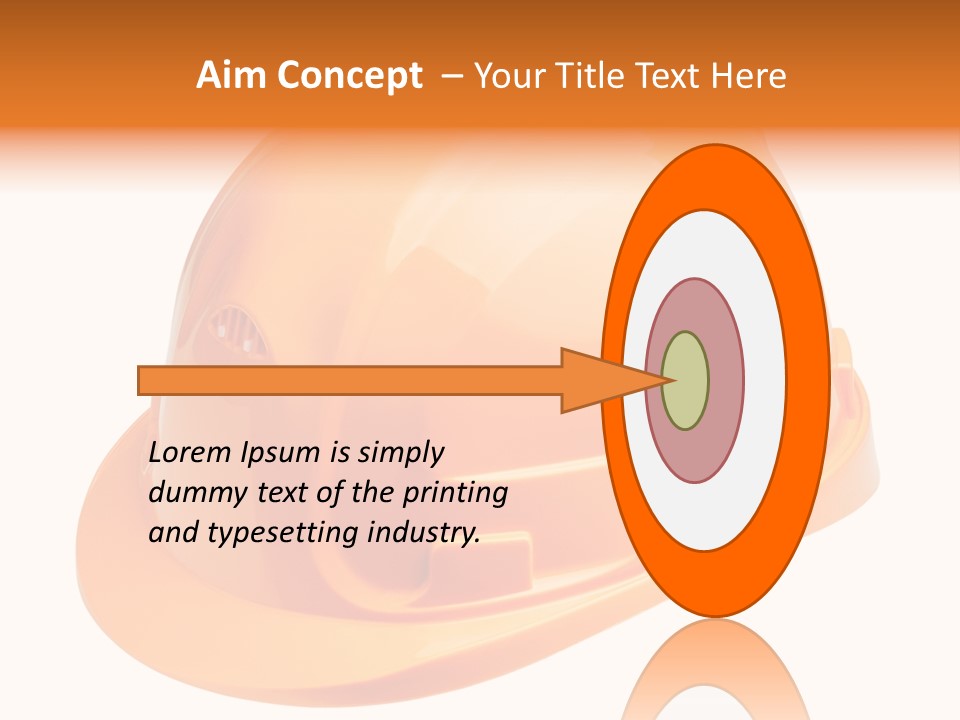 Aim Concept – Your Title Text Here

Lorem Ipsum is simply dummy text of the printing and typesetting industry.